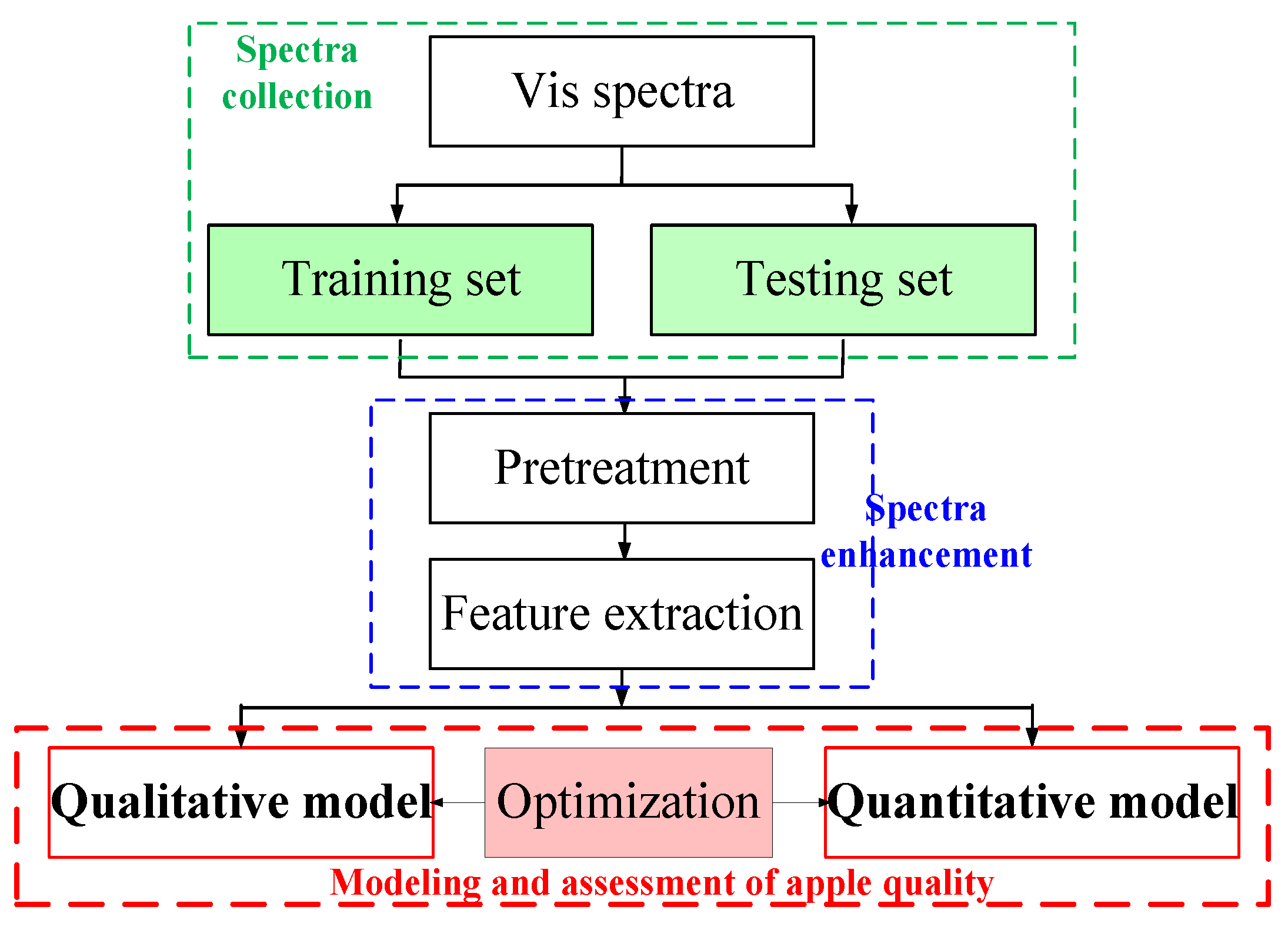 Spectra collection

Vis spectra

Training set

Testing set

Pretreatment

Spectra enhancement

Feature extraction

Qualitative model

Optimization

Quantitative model

Modeling and assessment of apple quality